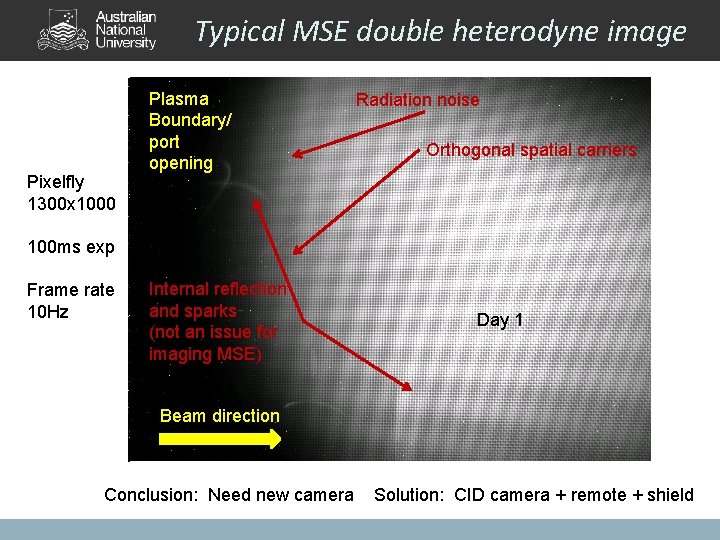 Australian National University

Typical MSE double heterodyne image

Pixelfly 1300x1000

100ms exp

Frame rate 10Hz

Plasma Boundary/ port opening

Radiation noise

Orthogonal spatial carriers

Internal reflection and sparks (not an issue for imaging MSE)

Day 1

Beam direction

Conclusion: Need new camera Solution: CID camera + remote + shield